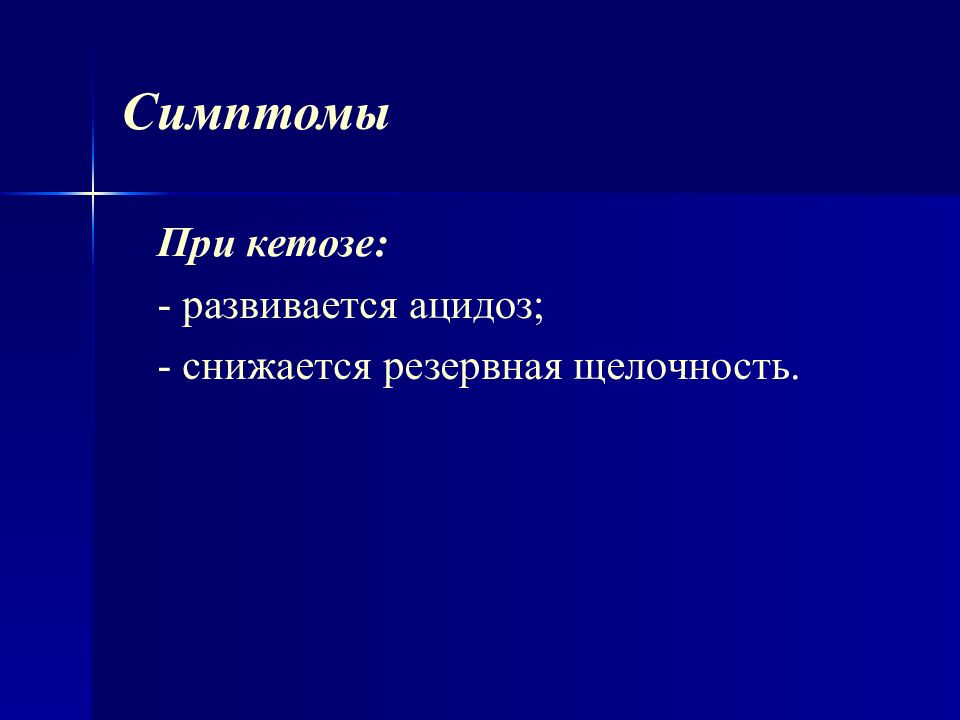 Симптомы

При кетозе:

- развивается ацидоз;

- снижается резервная щелочность.